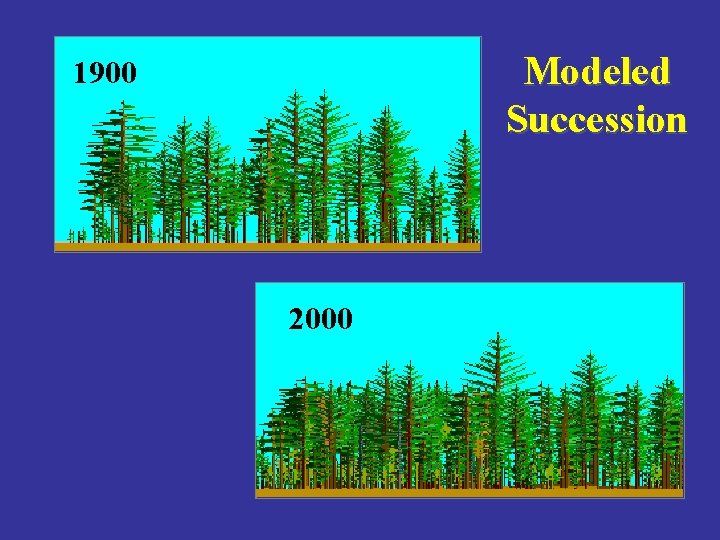 1900

Modeled Succession

2000